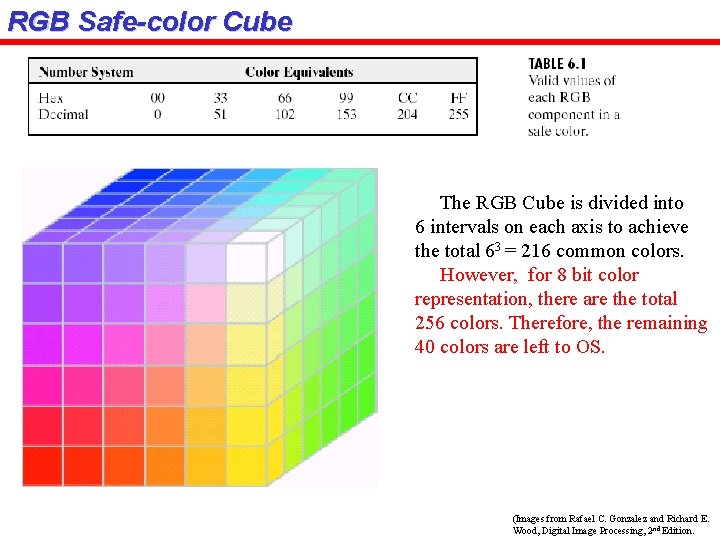 RGB Safe-color Cube

| Number System | Color Equivalents | | | | | |
|---|---|---|---|---|---|---|
| Hex | 00 | 33 | 66 | 99 | CC | FF |
| Decimal | 0 | 51 | 102 | 153 | 204 | 255 |

TABLE 6.1
Valid values of each RGB component in a safe color.

The RGB Cube is divided into 6 intervals on each axis to achieve the total $6^3 = 216$ common colors.

However, for 8 bit color representation, there are the total 256 colors. Therefore, the remaining 40 colors are left to OS.

(Images from Rafael C. Gonzalez and Richard E. Wood, Digital Image Processing, 2$^{nd}$ Edition.